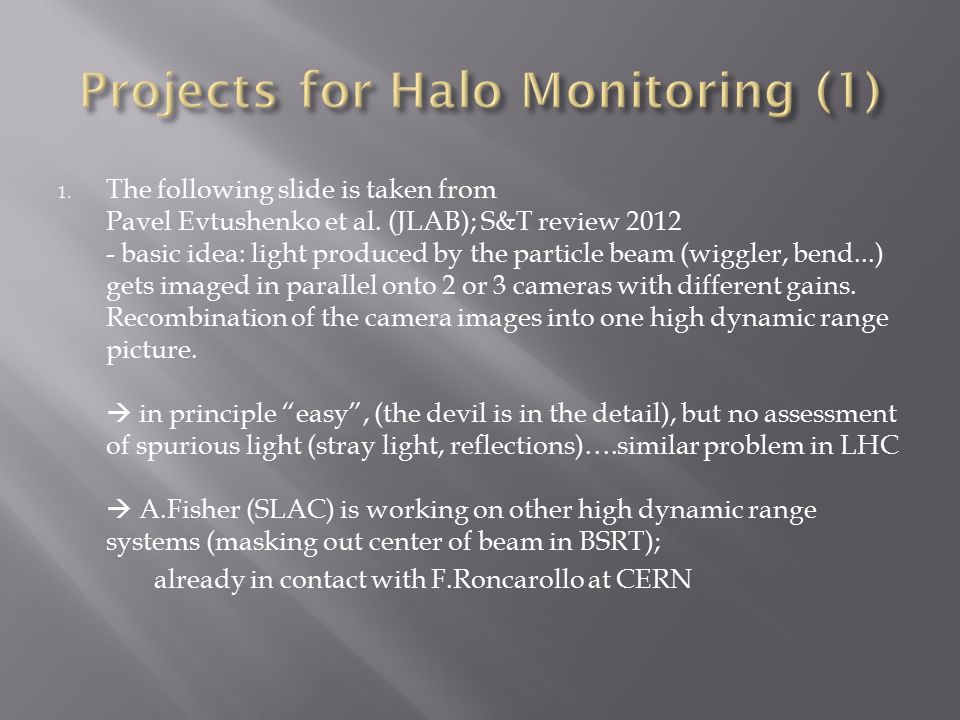 Projects for Halo Monitoring (1)

1. The following slide is taken from Pavel Evtushenko et al. (JLAB); S&T review 2012
- basic idea: light produced by the particle beam (wiggler, bend...) gets imaged in parallel onto 2 or 3 cameras with different gains. Recombination of the camera images into one high dynamic range picture.

→ in principle “easy”, (the devil is in the detail), but no assessment of spurious light (stray light, reflections)….similar problem in LHC

→ A.Fisher (SLAC) is working on other high dynamic range systems (masking out center of beam in BSRT);
already in contact with F.Roncarollo at CERN